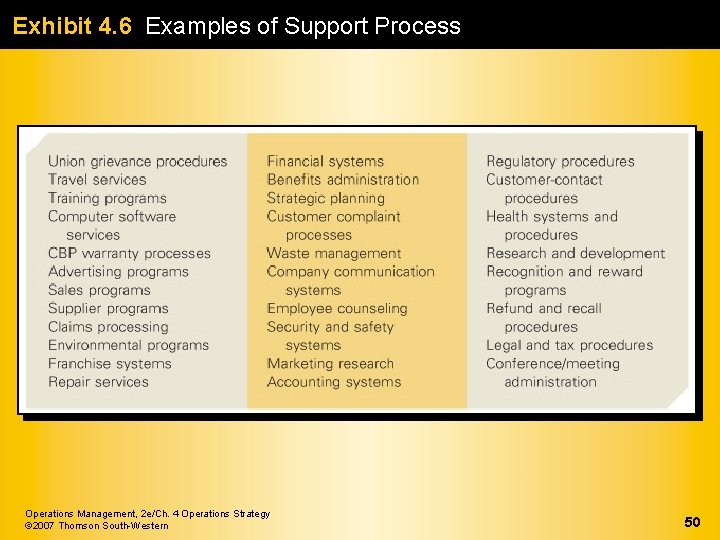 Exhibit 4.6 Examples of Support Process

Union grievance procedures
Travel services
Training programs
Computer software services
CBP warranty processes
Advertising programs
Sales programs
Supplier programs
Claims processing
Environmental programs
Franchise systems
Repair services

Financial systems
Benefits administration
Strategic planning
Customer complaint processes
Waste management
Company communication systems
Employee counseling
Security and safety systems
Marketing research
Accounting systems

Regulatory procedures
Customer-contact procedures
Health systems and procedures
Research and development
Recognition and reward programs
Refund and recall procedures
Legal and tax procedures
Conference/meeting administration

Operations Management, 2e/Ch. 4 Operations Strategy
©2007 Thomson South-Western

50